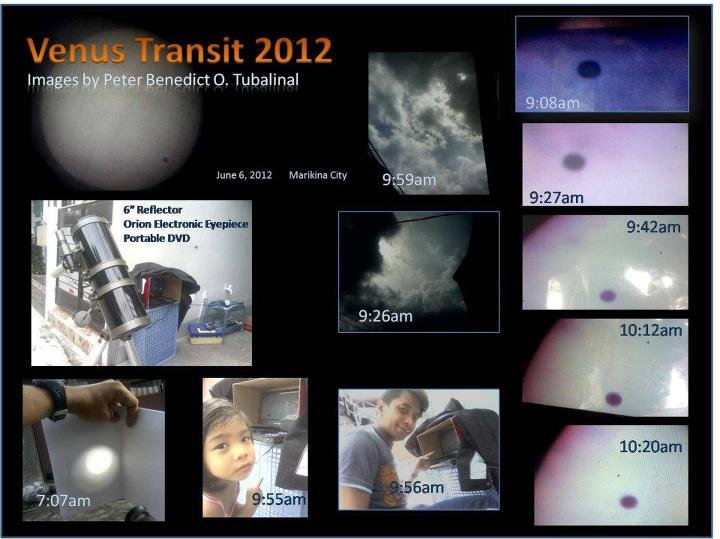 Venus Transit 2012
Images by Peter Benedict O. Tubalinal

June 6, 2012 Marikina City

9:59am

9:08am

9:27am

6" Reflector
Orion Electronic Eyepiece
Portable DVD

9:26am

9:42am

10:12am

7:07am

9:55am

9:56am

10:20am